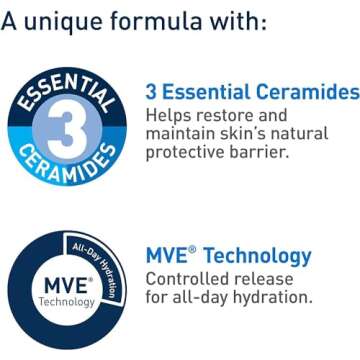 A unique formula with:

ESSENTIAL
3
CERAMIDES

3 Essential Ceramides
Helps restore and maintain skin's natural protective barrier.

All-Day Hydration
MVE®
Technology

MVE® Technology
Controlled release for all-day hydration.